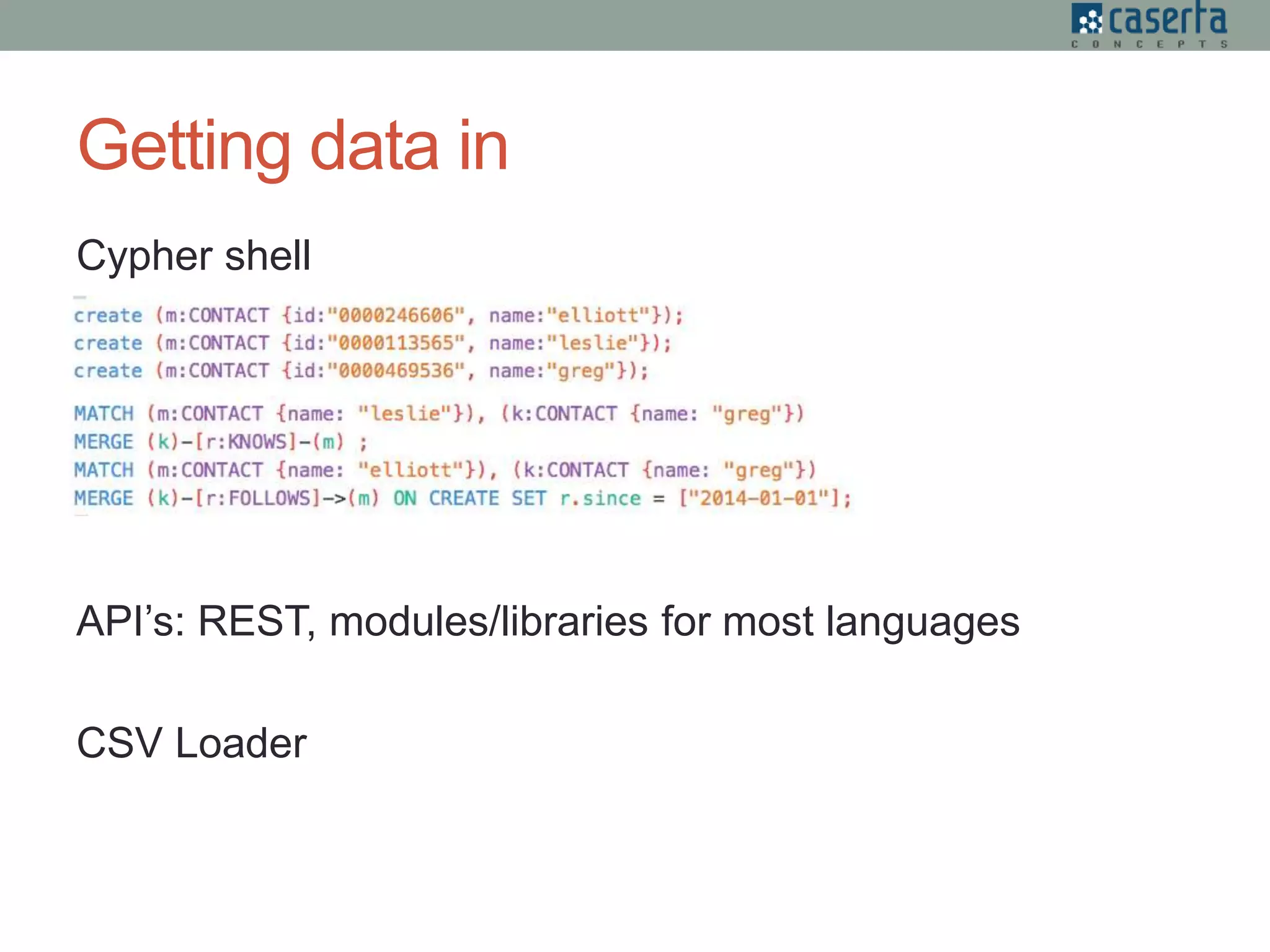 caserta CONCEPTS

Getting data in

Cypher shell

create (m:CONTACT {id:"0000246606", name:"elliott"});
create (m:CONTACT {id:"0000113565", name:"leslie"});
create (m:CONTACT {id:"0000469536", name:"greg"});

MATCH (m:CONTACT {name: "leslie"}), (k:CONTACT {name: "greg"})
MERGE (k)-[r:KNOWS]-(m) ;
MATCH (m:CONTACT {name: "elliott"}), (k:CONTACT {name: "greg"})
MERGE (k)-[r:FOLLOWS]->(m) ON CREATE SET r.since = ["2014-01-01"];

API's: REST, modules/libraries for most languages

CSV Loader